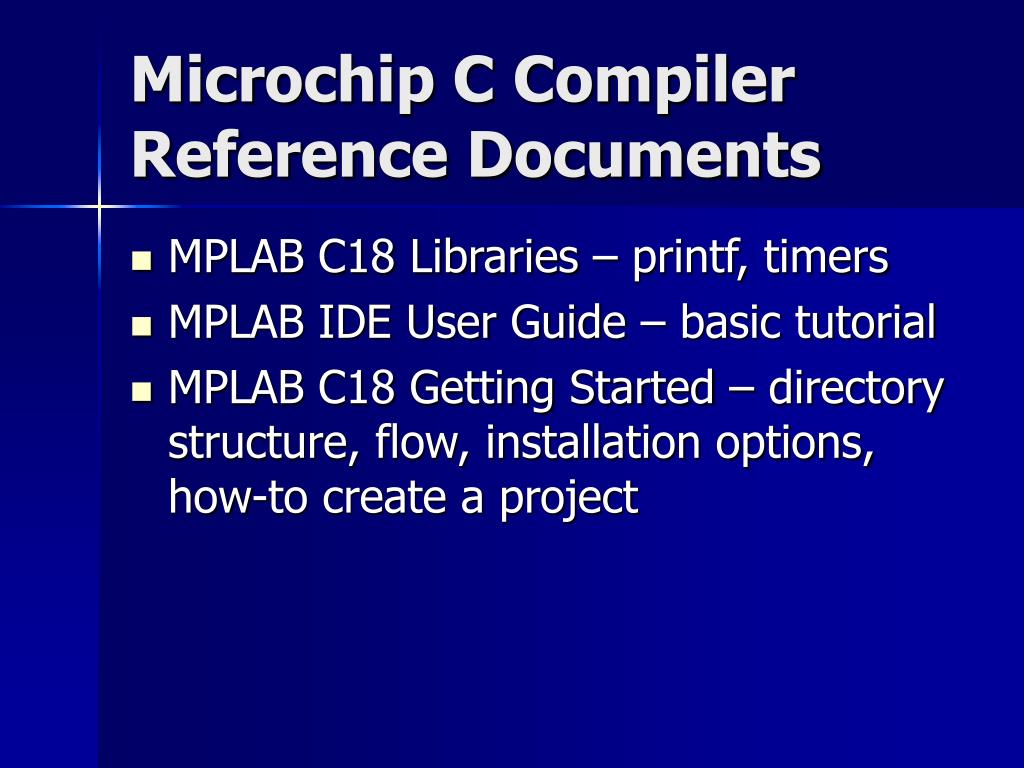 Microchip C Compiler Reference Documents

- MPLAB C18 Libraries – printf, timers
- MPLAB IDE User Guide – basic tutorial
- MPLAB C18 Getting Started – directory structure, flow, installation options, how-to create a project